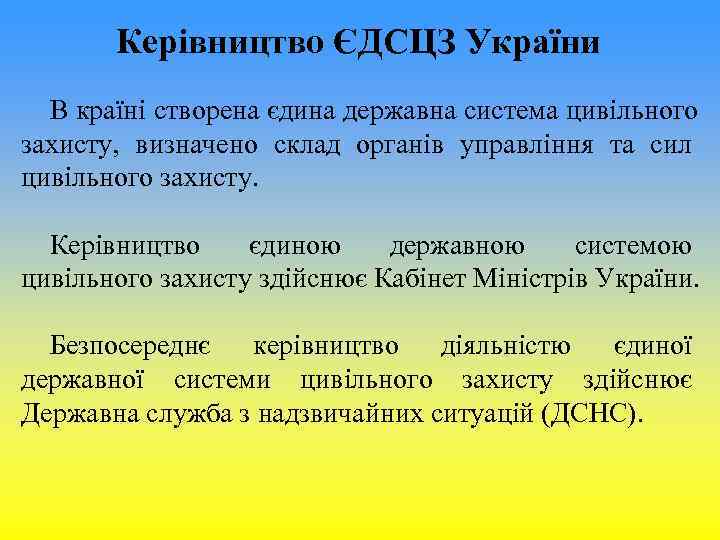 Керівництво ЄДСЦЗ України

В країні створена єдина державна система цивільного захисту, визначено склад органів управління та сил цивільного захисту.

Керівництво єдиною державною системою цивільного захисту здійснює Кабінет Міністрів України.

Безпосереднє керівництво діяльністю єдиної державної системи цивільного захисту здійснює Державна служба з надзвичайних ситуацій (ДСНС).